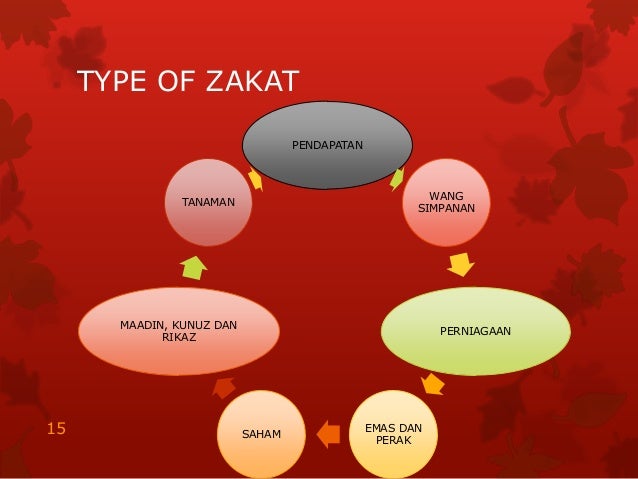 TYPE OF ZAKAT

PENDAPATAN

WANG SIMPANAN

PERNIAGAAN

EMAS DAN PERAK

SAHAM

MAADIN, KUNUZ DAN RIKAZ

TANAMAN

15